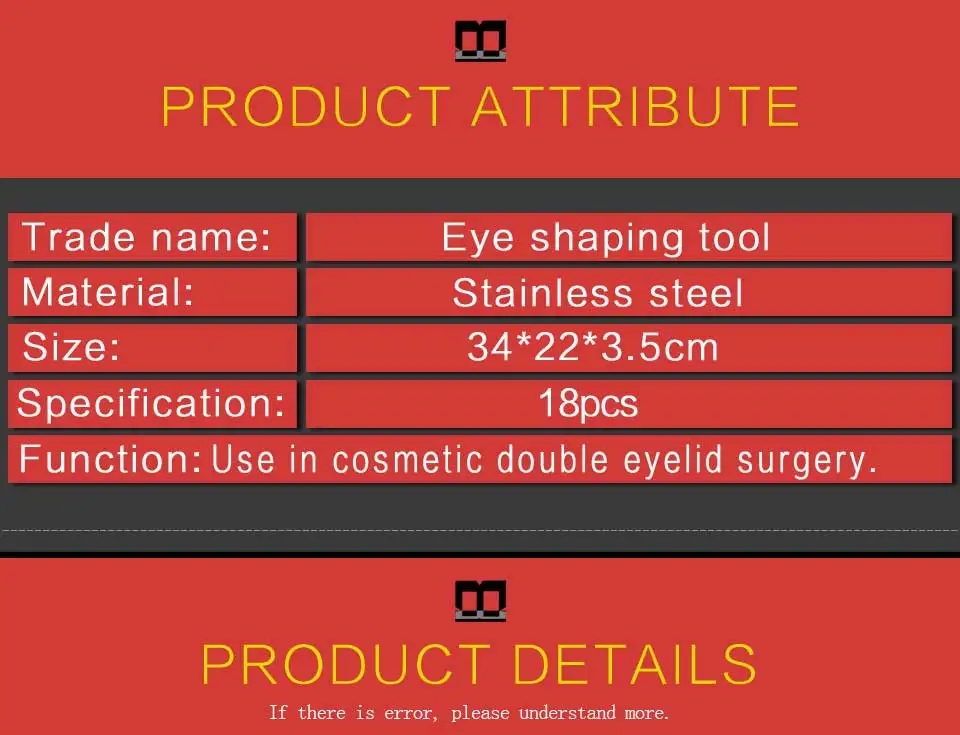 PRODUCT ATTRIBUTE

| Trade name: | Eye shaping tool |
|---|---|
| Material: | Stainless steel |
| Size: | 34*22*3.5cm |
| Specification: | 18pcs |

Function: Use in cosmetic double eyelid surgery.

PRODUCT DETAILS

If there is error, please understand more.